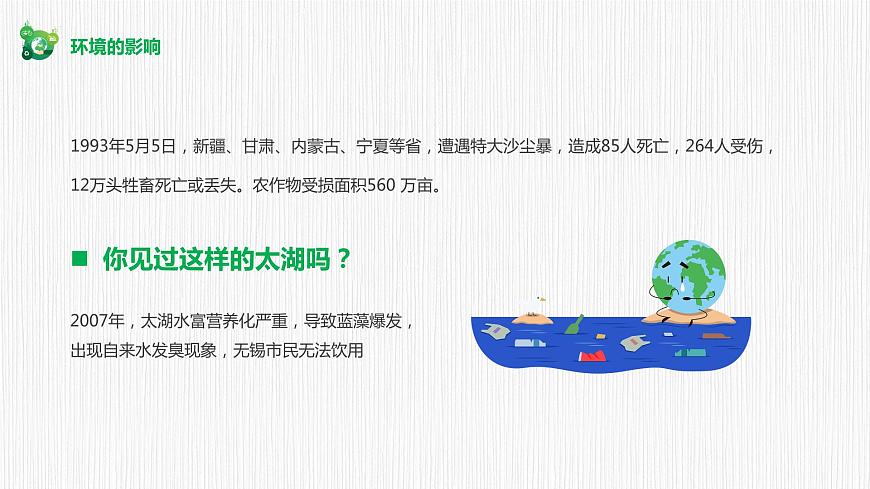 环境的影响

1993年5月5日，新疆、甘肃、内蒙古、宁夏等省，遭遇特大沙尘暴，造成85人死亡，264人受伤，12万头牲畜死亡或丢失。农作物受损面积560 万亩。

你见过这样的太湖吗？

2007年，太湖水富营养化严重，导致蓝藻爆发，出现自来水发臭现象，无锡市民无法饮用